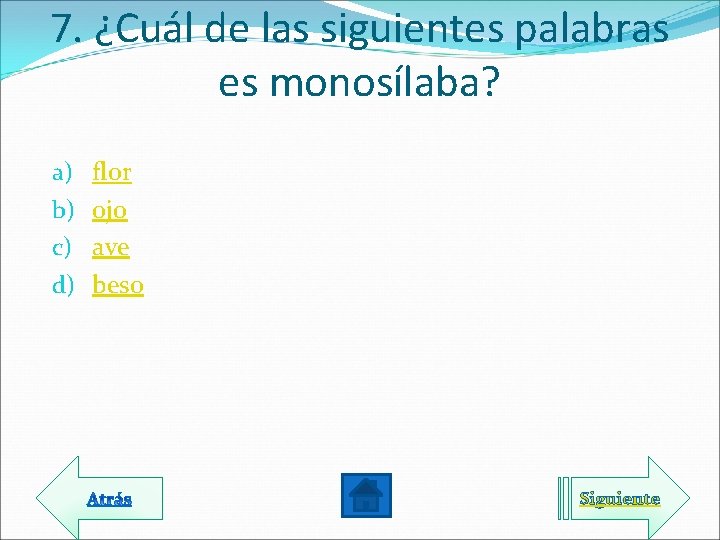 7. ¿Cuál de las siguientes palabras es monosílaba?

a) flor
b) ojo
c) ave
d) beso

Atrás

Siguiente